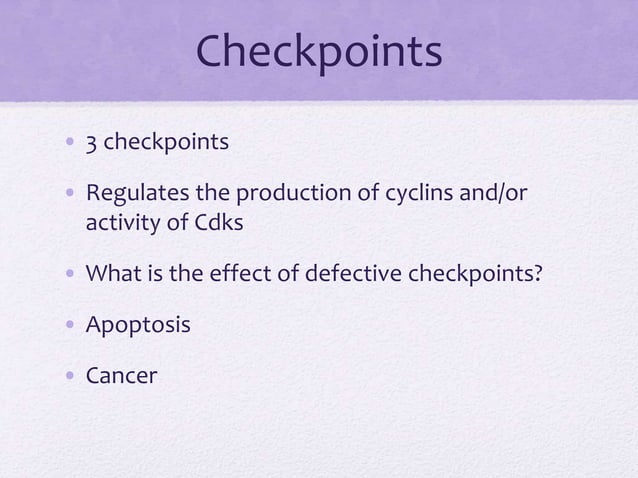 Checkpoints

• 3 checkpoints

• Regulates the production of cyclins and/or activity of Cdks

• What is the effect of defective checkpoints?

• Apoptosis

• Cancer